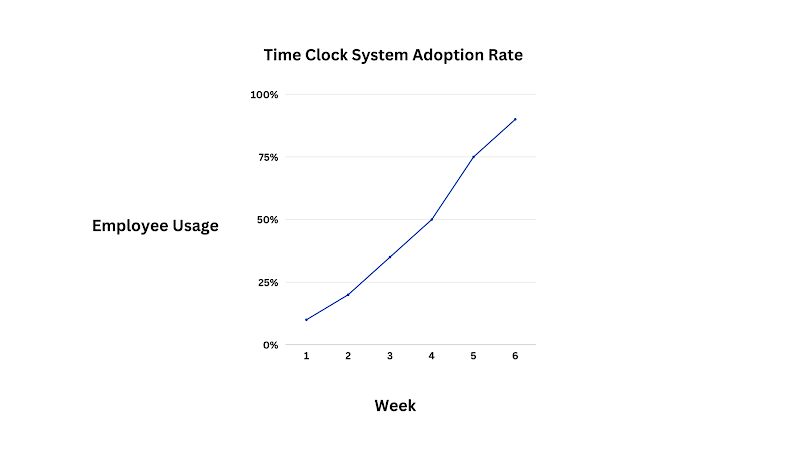 Time Clock System Adoption Rate

Employee Usage

100%
75%
50%
25%
0%

1
2
3
4
5
6

Week